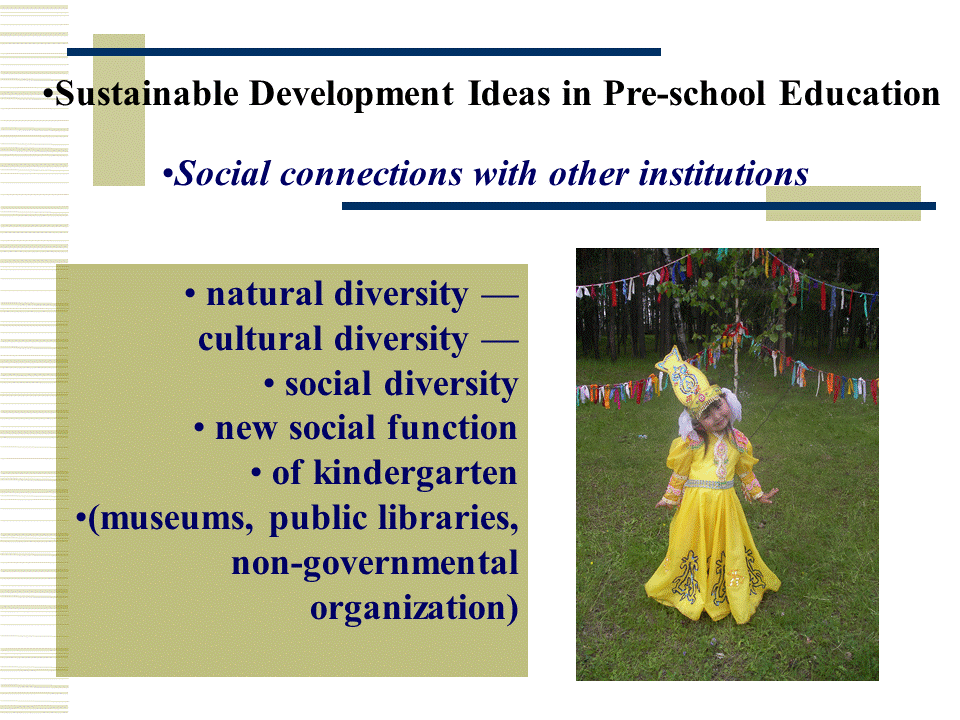 •Sustainable Development Ideas in Pre-school Education

•Social connections with other institutions

• natural diversity —
cultural diversity —
• social diversity
• new social function
• of kindergarten
•(museums, public libraries, non-governmental organization)